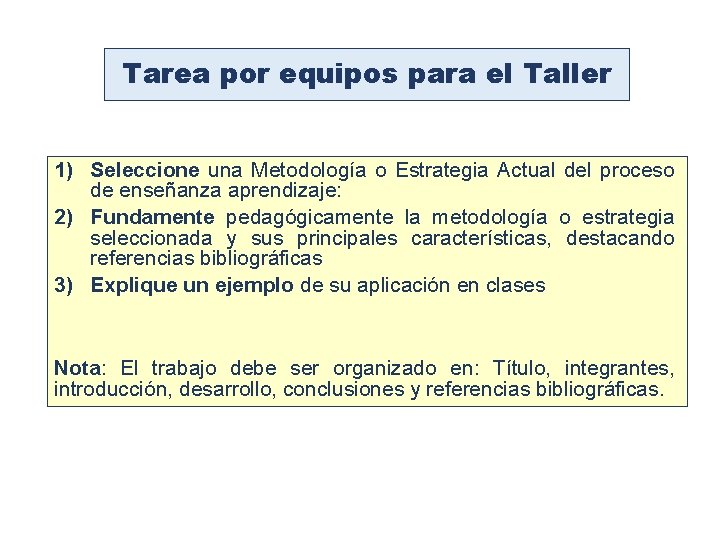 Tarea por equipos para el Taller

1) Seleccione una Metodología o Estrategia Actual del proceso de enseñanza aprendizaje:

2) Fundamente pedagógicamente la metodología o estrategia seleccionada y sus principales características, destacando referencias bibliográficas

3) Explique un ejemplo de su aplicación en clases

Nota: El trabajo debe ser organizado en: Título, integrantes, introducción, desarrollo, conclusiones y referencias bibliográficas.